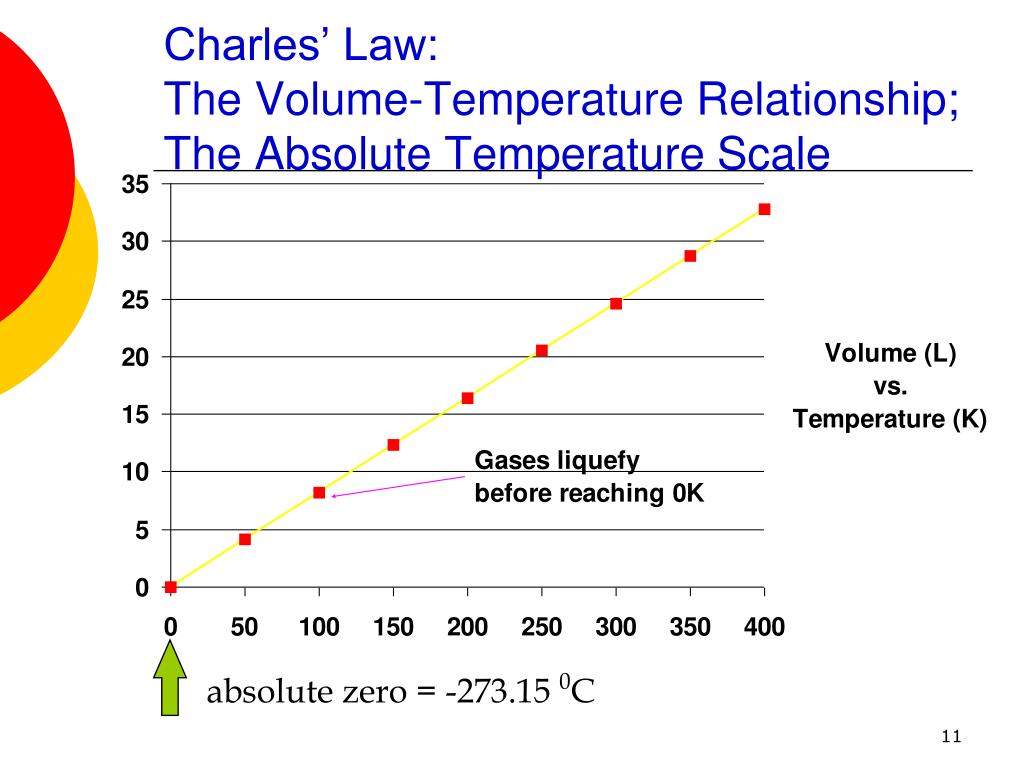 Charles' Law:
The Volume-Temperature Relationship;
The Absolute Temperature Scale

35
30
25
20
15
10
5
0

0 50 100 150 200 250 300 350 400

Volume (L)
vs.
Temperature (K)

Gases liquefy before reaching 0K

absolute zero = -273.15 $^0$C

11